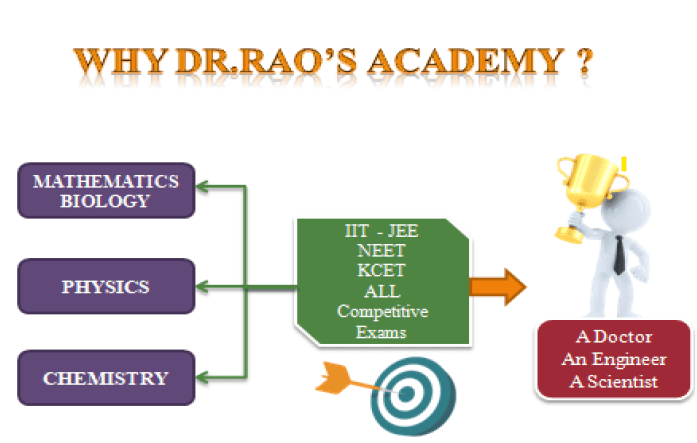 WHY DR.RAO'S ACADEMY ?

MATHEMATICS
BIOLOGY

PHYSICS

CHEMISTRY

IIT - JEE
NEET
KCET
ALL
Competitive
Exams

A Doctor
An Engineer
A Scientist